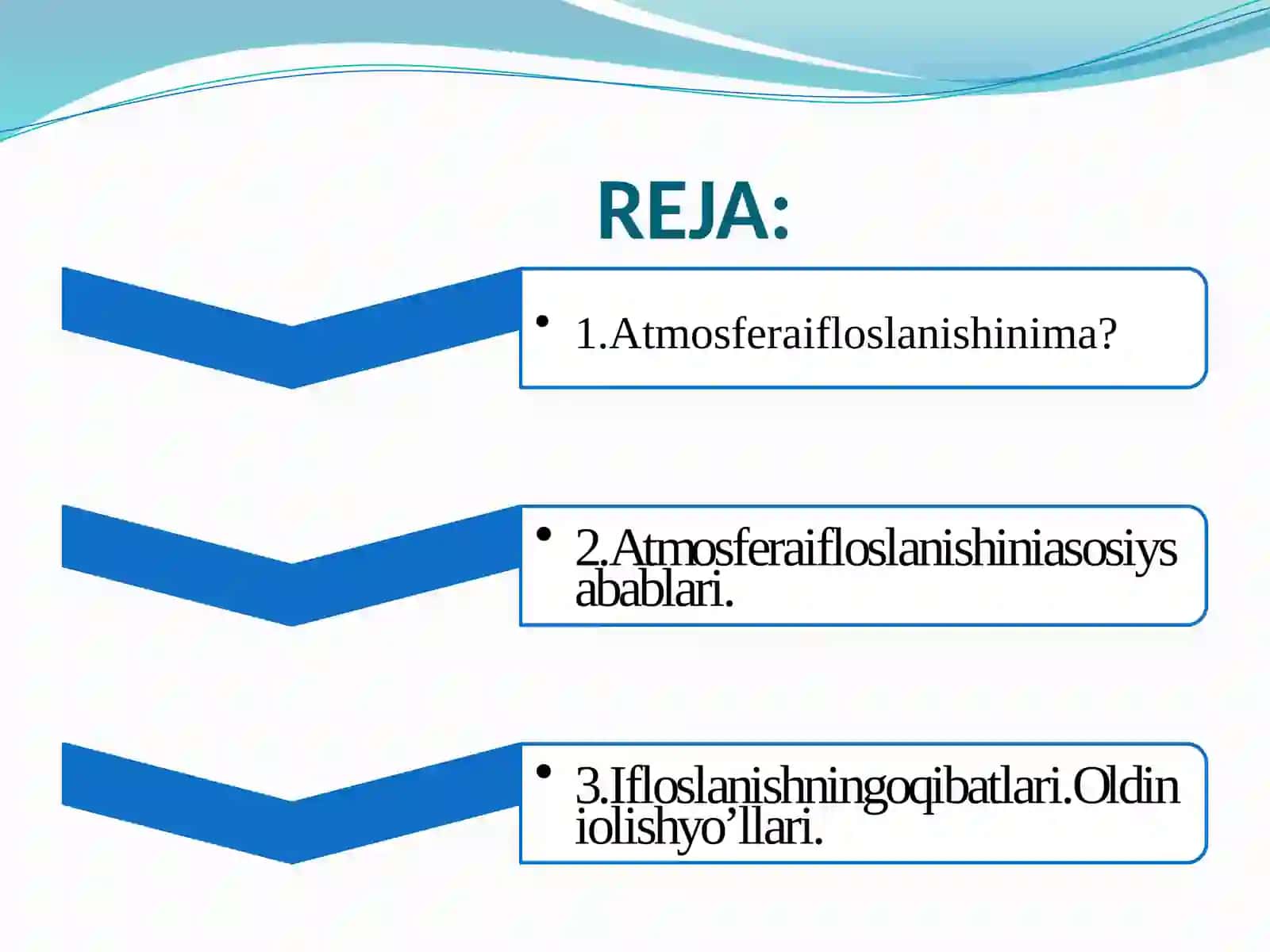 REJA:

• 1.Atmosferaifloslanishinima?

• 2.Atmosferaifloslanishiniasosiysabablari.

• 3.Ifloslanishningoqibatlari.Oldiniolishyo’llari.